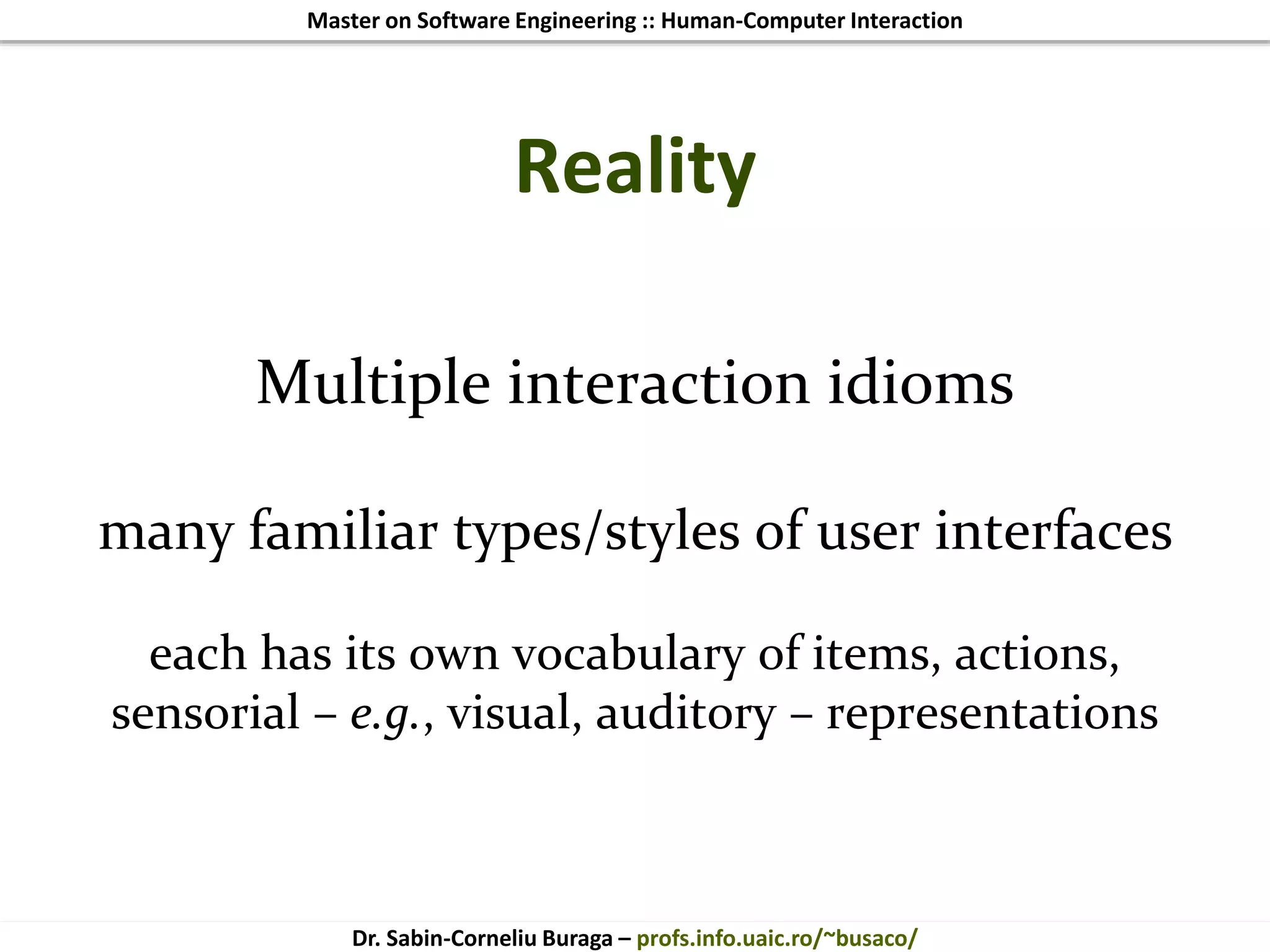 Master on Software Engineering :: Human-Computer Interaction

Reality

Multiple interaction idioms

many familiar types/styles of user interfaces

each has its own vocabulary of items, actions, sensorial – e.g., visual, auditory – representations

Dr. Sabin-Corneliu Buraga – profs.info.uaic.ro/~busaco/